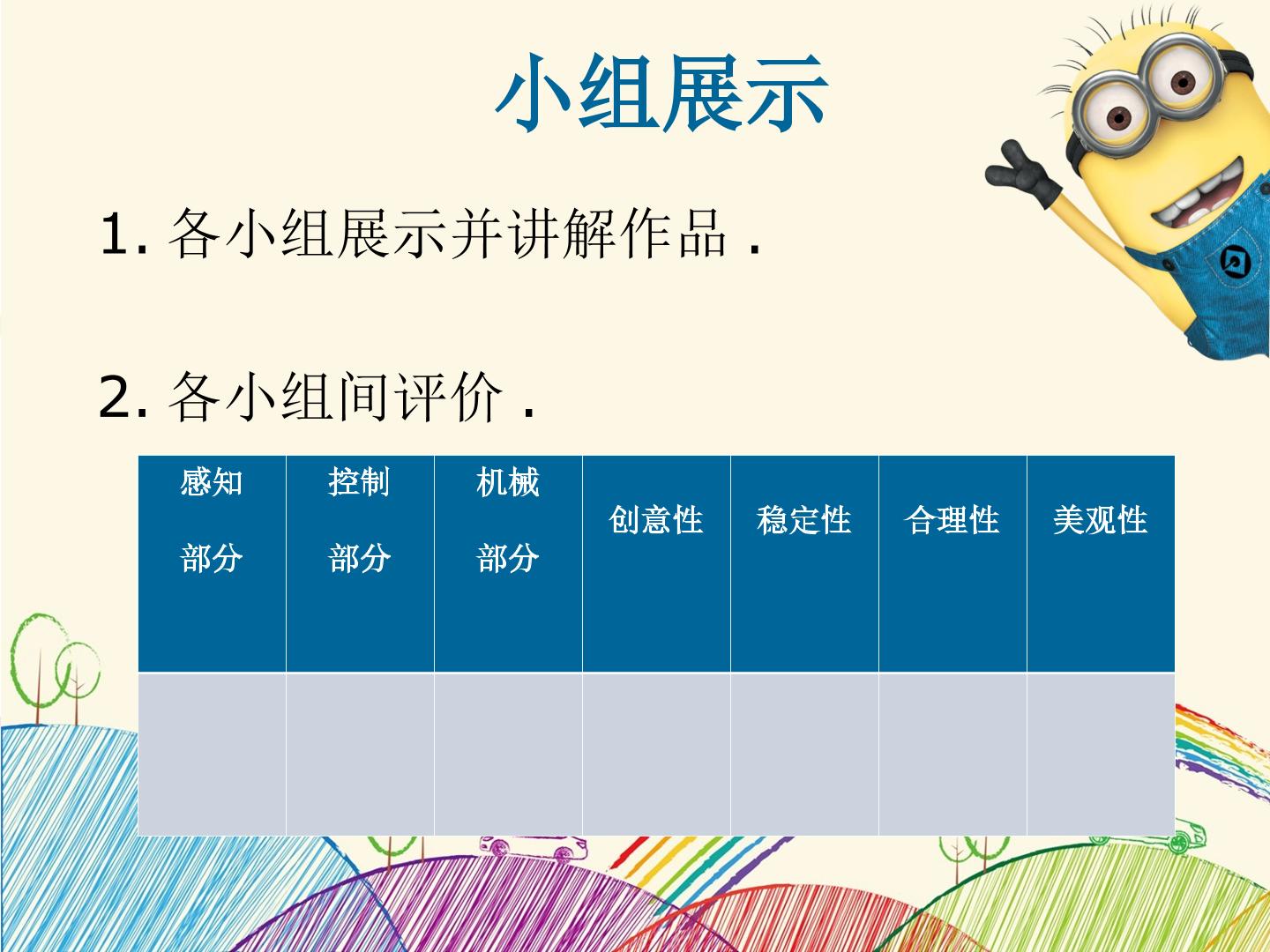 小组展示

1.各小组展示并讲解作品.

2.各小组间评价.

| 感知部分 | 控制部分 | 机械部分 | 创意性 | 稳定性 | 合理性 | 美观性 |
|---|---|---|---|---|---|---|
| | | | | | | |